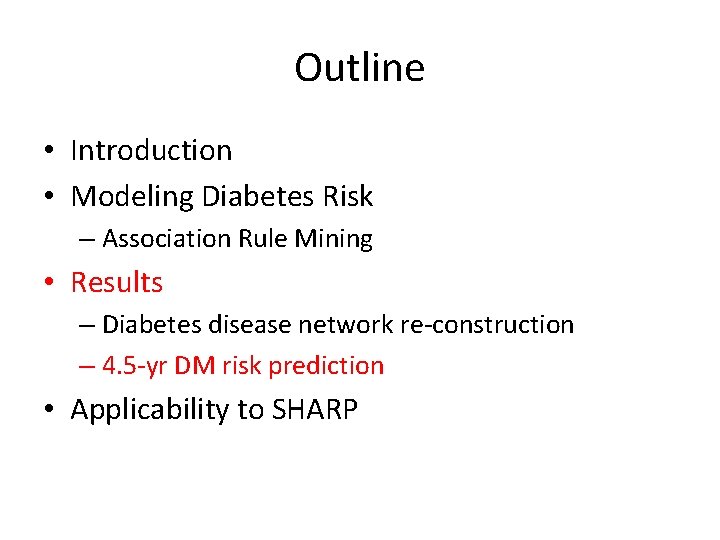 Outline

• Introduction
• Modeling Diabetes Risk
– Association Rule Mining
• Results
– Diabetes disease network re-construction
– 4.5-yr DM risk prediction
• Applicability to SHARP